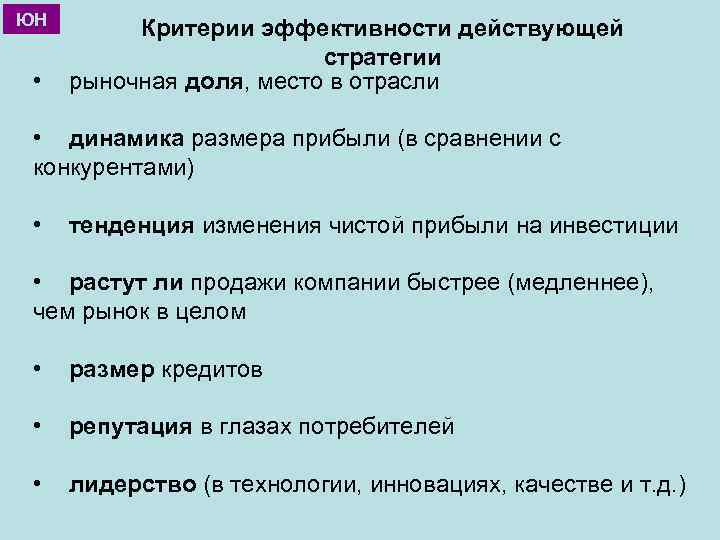 ЮН

Критерии эффективности действующей стратегии

• рыночная доля, место в отрасли

• динамика размера прибыли (в сравнении с конкурентами)

• тенденция изменения чистой прибыли на инвестиции

• растут ли продажи компании быстрее (медленнее), чем рынок в целом

• размер кредитов

• репутация в глазах потребителей

• лидерство (в технологии, инновациях, качестве и т.д.)